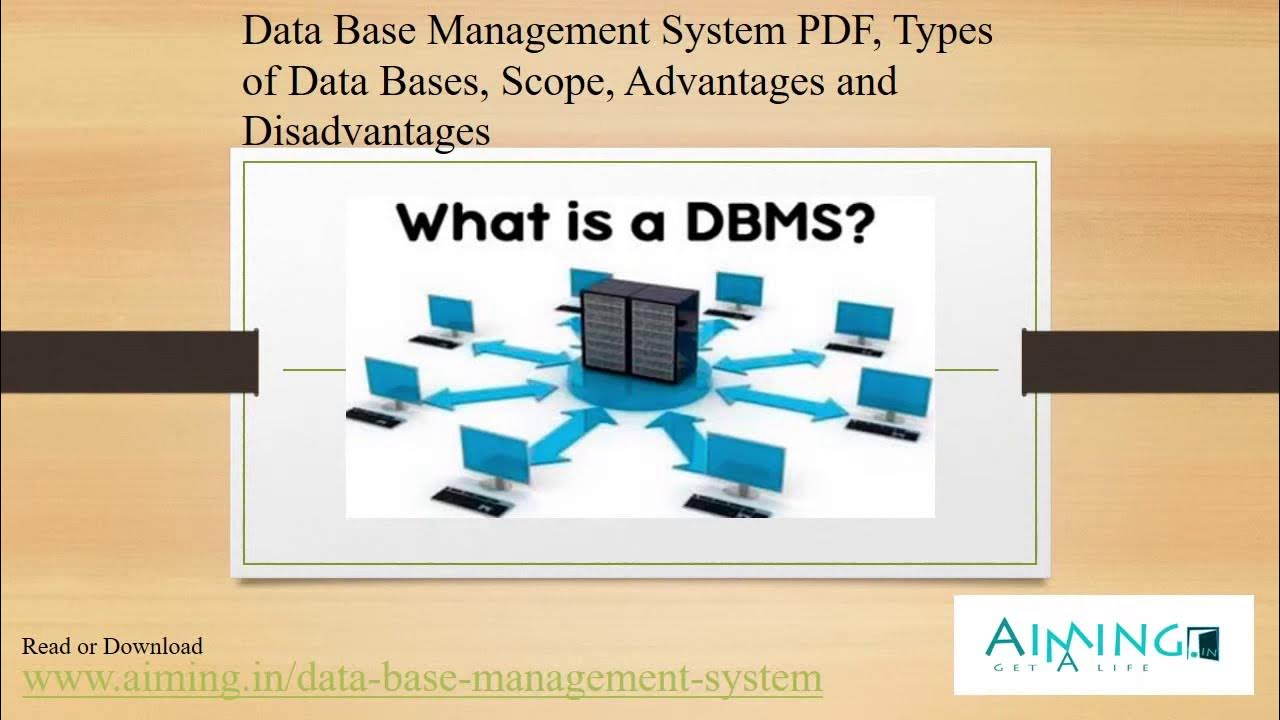 Data Base Management System PDF, Types of Data Bases, Scope, Advantages and Disadvantages

What is a DBMS?

Read or Download
www.aiming.in/data-base-management-system

AIMING.IN
GET A LIFE